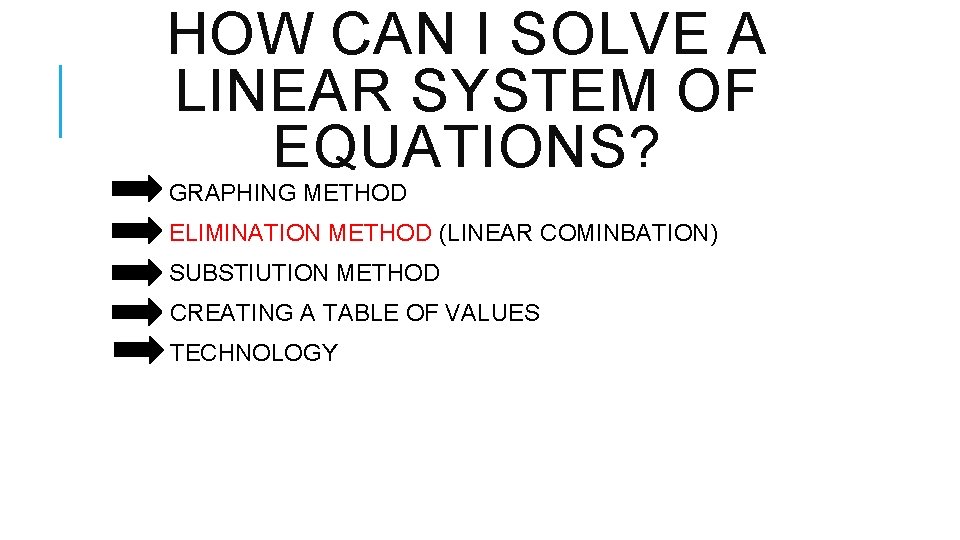 HOW CAN I SOLVE A LINEAR SYSTEM OF EQUATIONS?

GRAPHING METHOD
ELIMINATION METHOD (LINEAR COMINBATION)
SUBSTIUTION METHOD
CREATING A TABLE OF VALUES
TECHNOLOGY